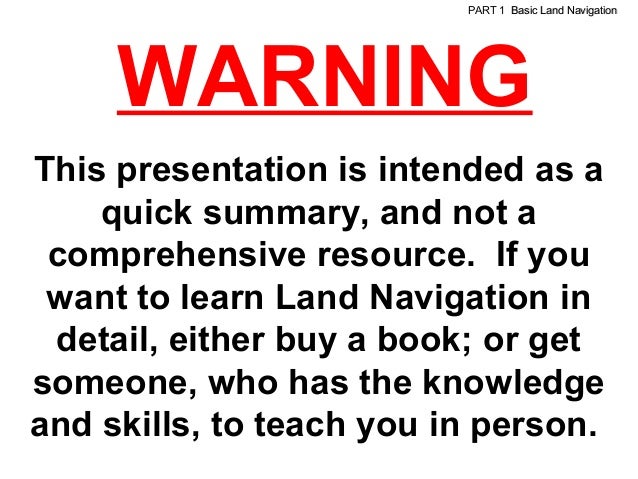 PART 1 Basic Land Navigation

WARNING

This presentation is intended as a quick summary, and not a comprehensive resource. If you want to learn Land Navigation in detail, either buy a book; or get someone, who has the knowledge and skills, to teach you in person.